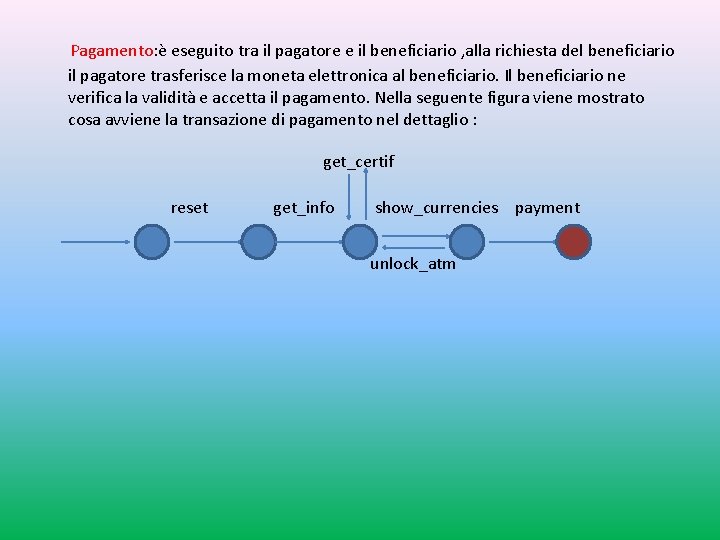 Pagamento:è eseguito tra il pagatore e il beneficiario ,alla richiesta del beneficiario il pagatore trasferisce la moneta elettronica al beneficiario. Il beneficiario ne verifica la validità e accetta il pagamento. Nella seguente figura viene mostrato cosa avviene la transazione di pagamento nel dettaglio :

get_certif

reset

get_info

show_currencies

payment

unlock_atm